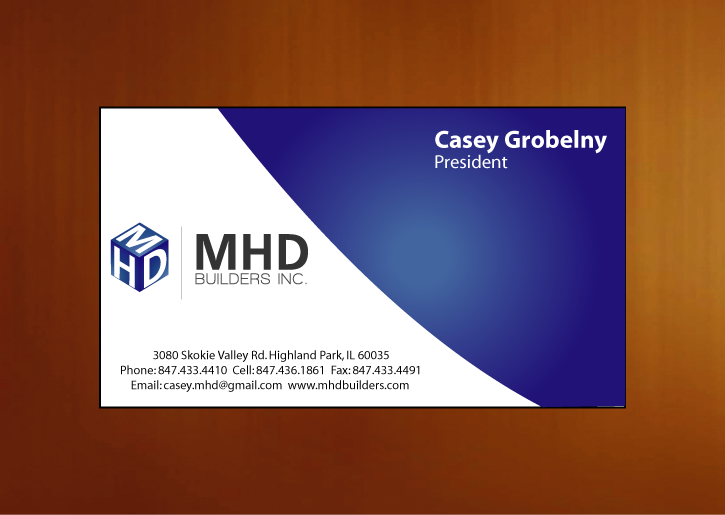 Casey Grobelny
President

MHD

MHD
BUILDERS INC.

3080 Skokie Valley Rd. Highland Park, IL 60035
Phone: 847.433.4410 Cell: 847.436.1861 Fax: 847.433.4491
Email: casey.mhd@gmail.com www.mhdbuilders.com